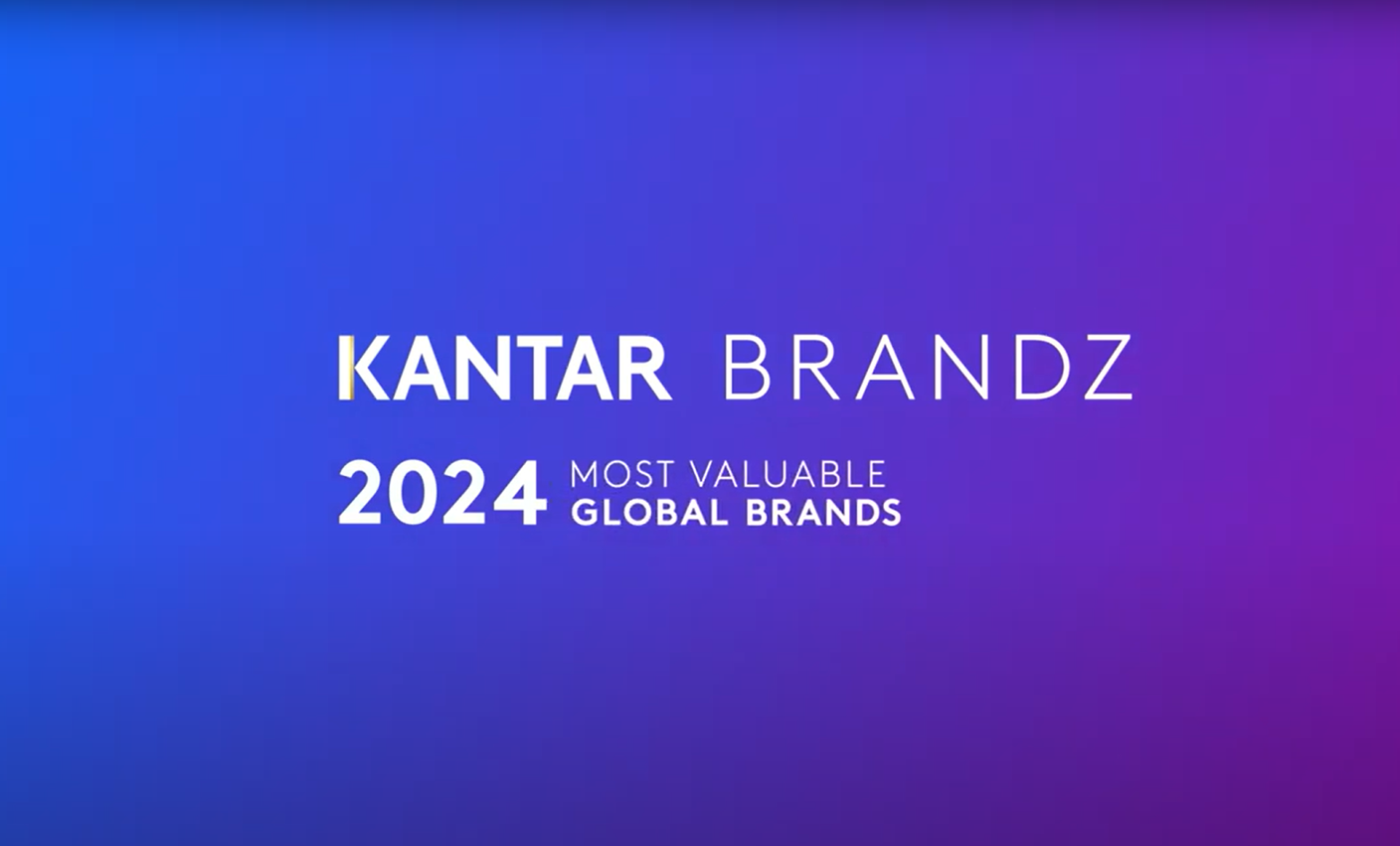 KANTAR BRANDZ

2024 MOST VALUABLE GLOBAL BRANDS